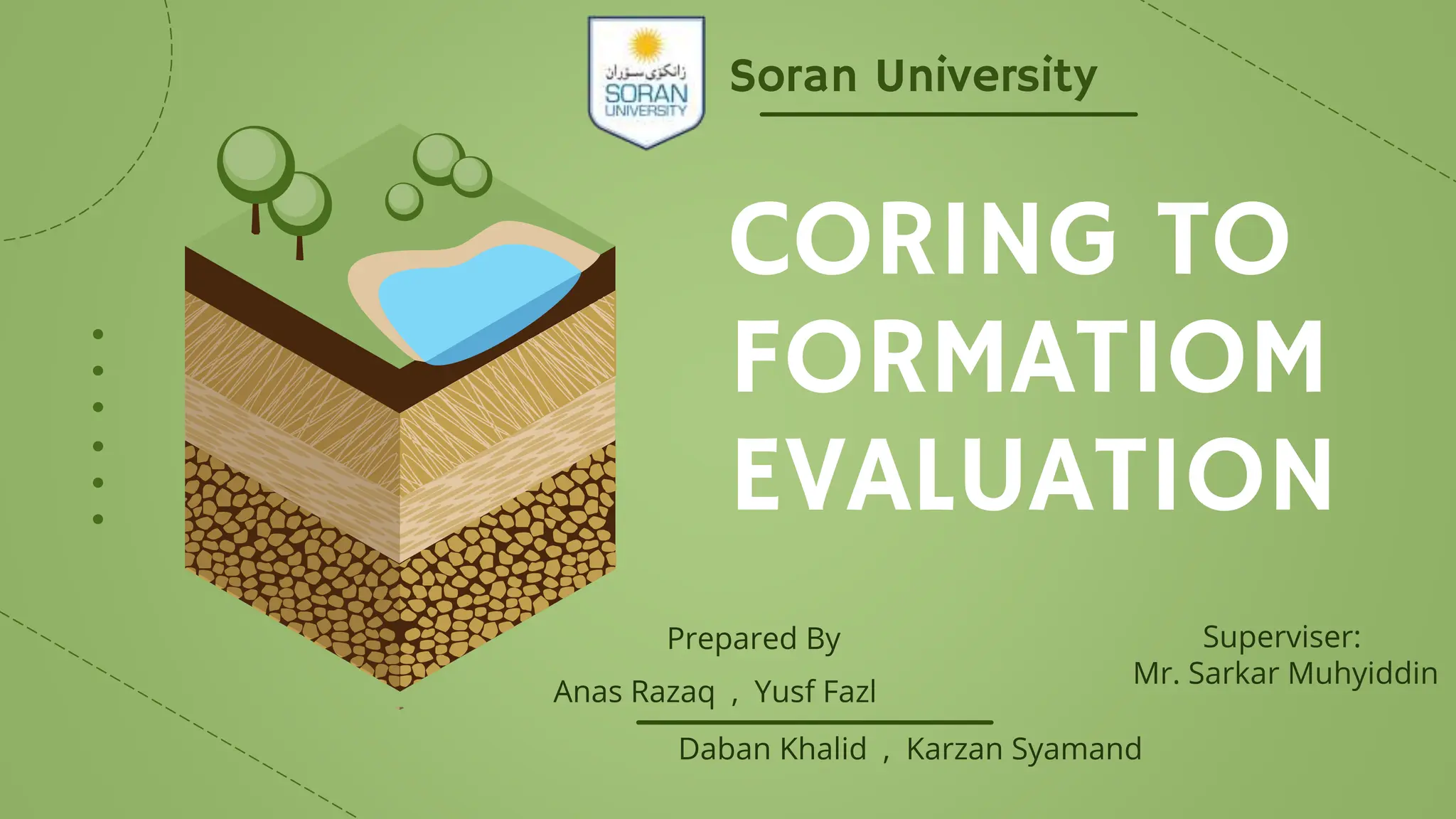 زانکۆی سۆران
SORAN UNIVERSITY

Soran University

CORING TO FORMATIOM EVALUATION

Prepared By

Anas Razaq , Yusf Fazl

Daban Khalid , Karzan Syamand

Superviser:
Mr. Sarkar Muhyiddin